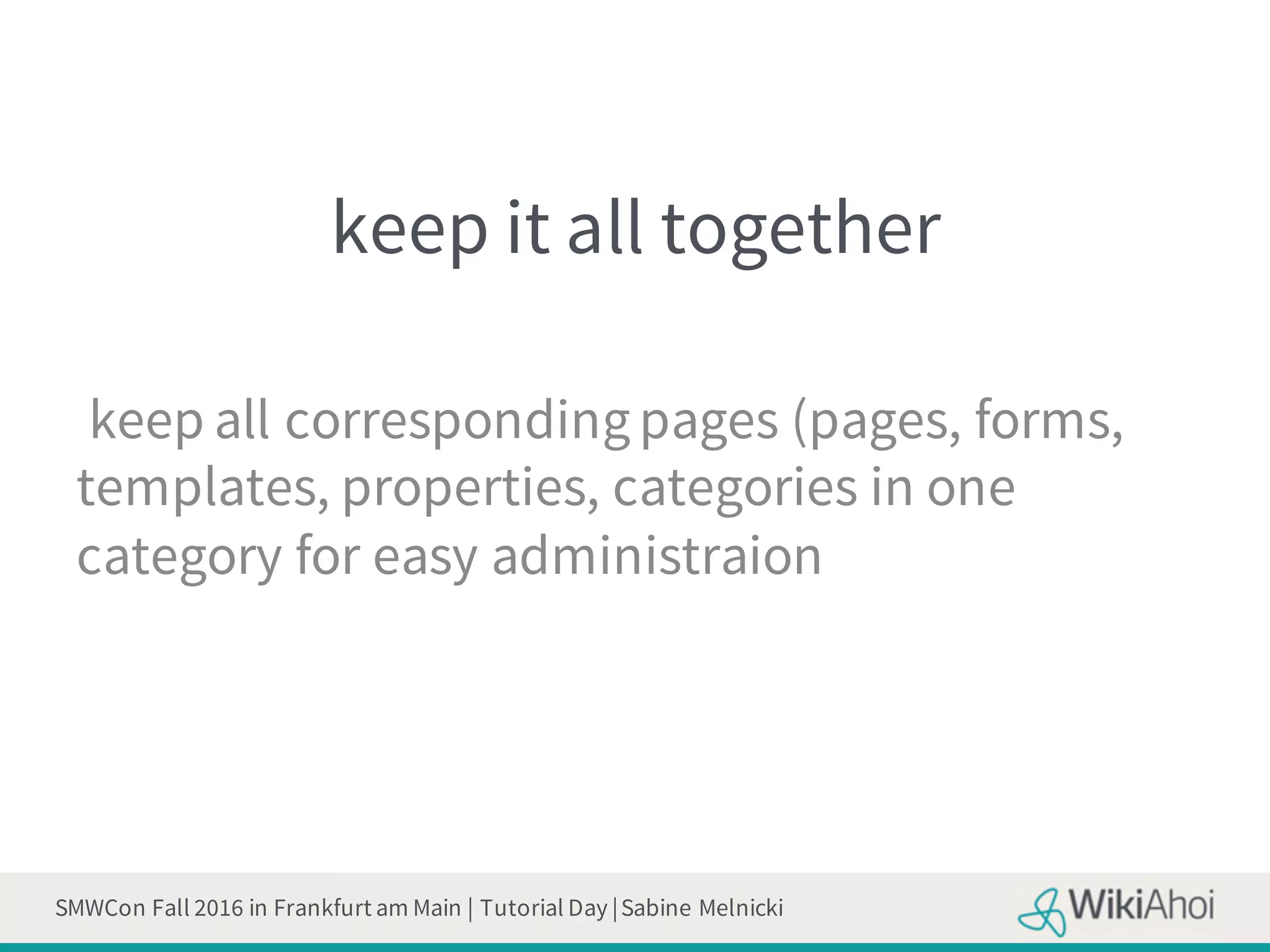 keep it all together

keep all corresponding pages (pages, forms, templates, properties, categories in one category for easy administraion

SMWCon Fall 2016 in Frankfurt am Main | Tutorial Day | Sabine Melnicki

WikiAhoi